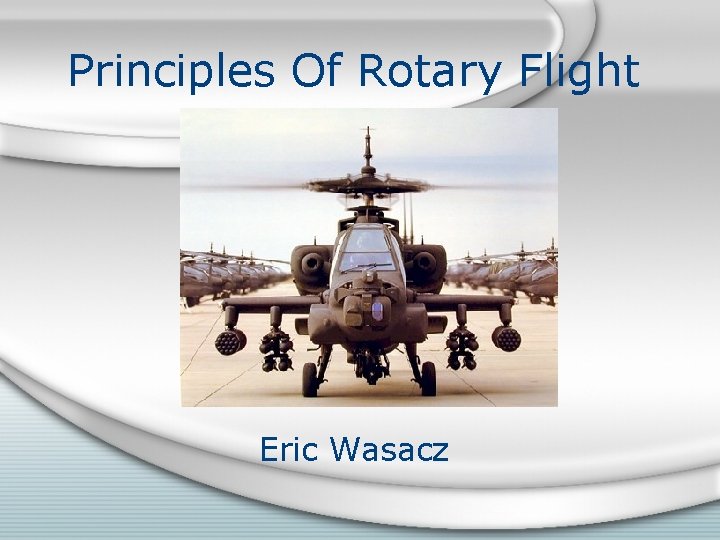 Principles Of Rotary Flight

Eric Wasacz